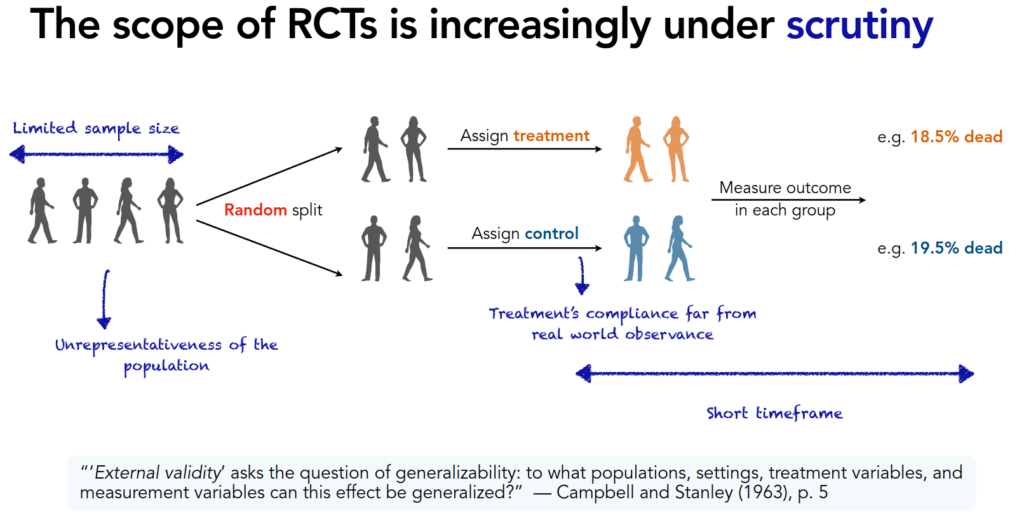 The scope of RCTs is increasingly under scrutiny

Limited sample size

Random split

Assign treatment

Assign control

Measure outcome in each group

e.g. 18.5% dead

e.g. 19.5% dead

Unrepresentativeness of the population

Treatment's compliance far from real world observance

Short timeframe

"'External validity' asks the question of generalizability: to what populations, settings, treatment variables, and measurement variables can this effect be generalized?" — Campbell and Stanley (1963), p. 5